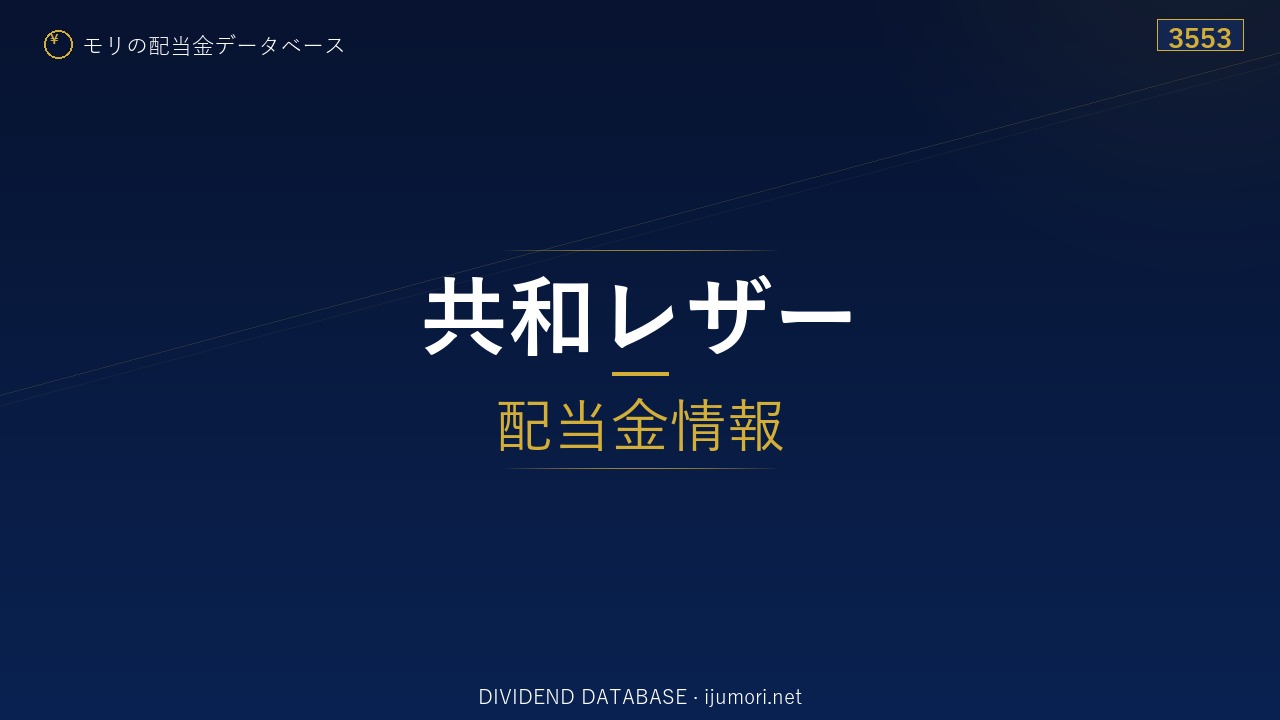 ¥ モリの配当金データベース

3553

共和レザー

配当金情報

DIVIDEND DATABASE · ijumori.net